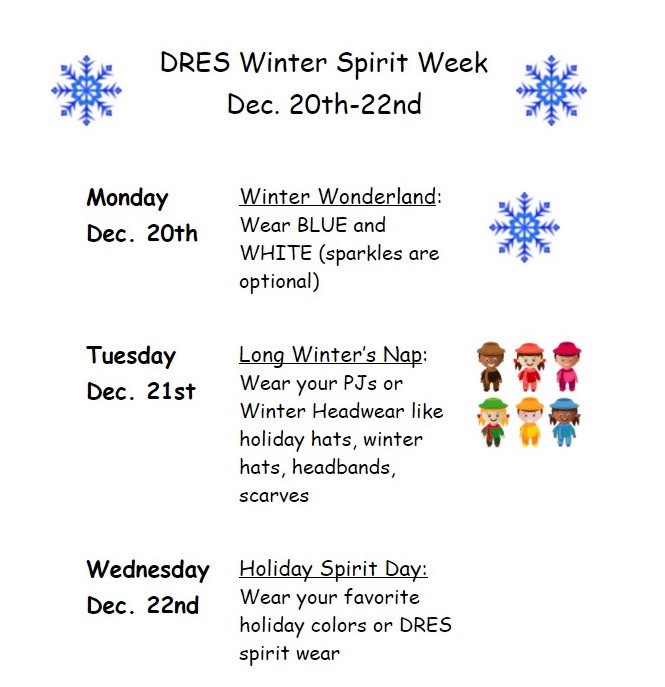 DRES Winter Spirit Week
Dec. 20th-22nd

Monday
Dec. 20th

Winter Wonderland: Wear BLUE and WHITE (sparkles are optional)

Tuesday
Dec. 21st

Long Winter's Nap: Wear your PJs or Winter Headwear like holiday hats, winter hats, headbands, scarves

Wednesday
Dec. 22nd

Holiday Spirit Day: Wear your favorite holiday colors or DRES spirit wear